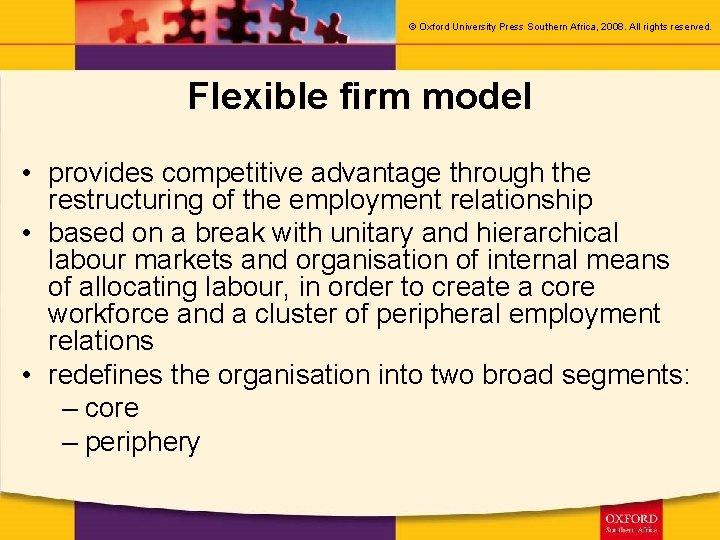 © Oxford University Press Southern Africa, 2008. All rights reserved.

Flexible firm model

• provides competitive advantage through the restructuring of the employment relationship
• based on a break with unitary and hierarchical labour markets and organisation of internal means of allocating labour, in order to create a core workforce and a cluster of peripheral employment relations
• redefines the organisation into two broad segments:
– core
– periphery

OXFORD
Southern Africa